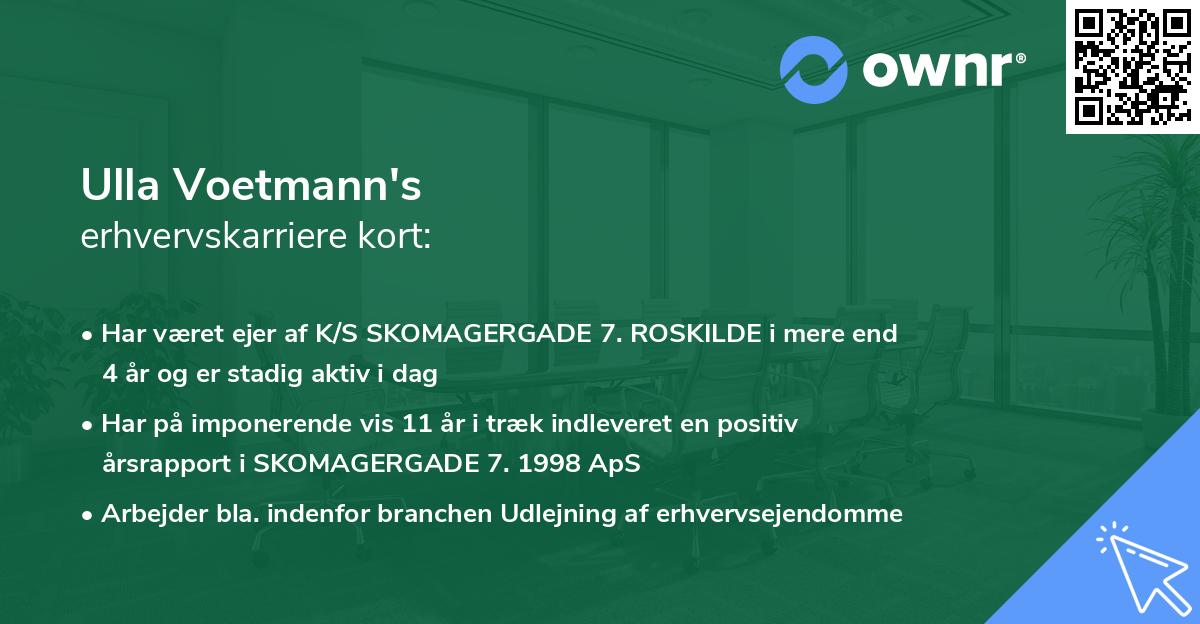 ownr®

Ulla Voetmann's
erhvervskarriere kort:

• Har været ejer af K/S SKOMAGERGADE 7. ROSKILDE i mere end 4 år og er stadig aktiv i dag

• Har på imponerende vis 11 år i træk indleveret en positiv årsrapport i SKOMAGERGADE 7. 1998 ApS

• Arbejder bla. indenfor branchen Udlejning af erhvervsejendomme